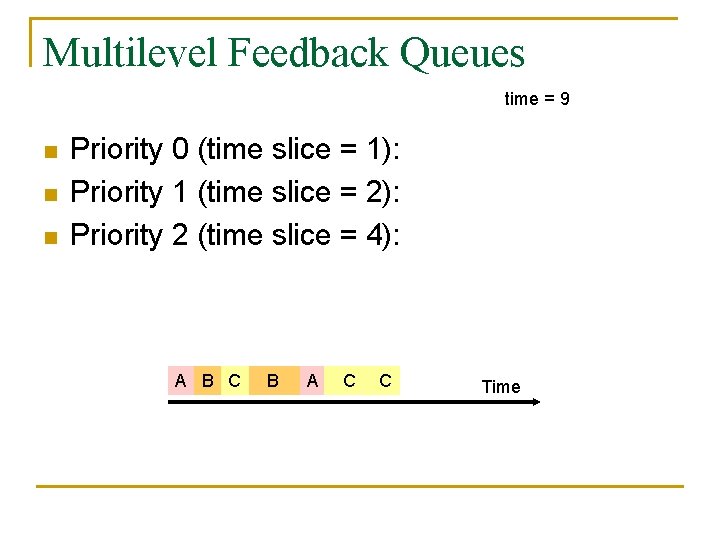 Multilevel Feedback Queues

time = 9

Priority 0 (time slice = 1):
Priority 1 (time slice = 2):
Priority 2 (time slice = 4):

A B C B A C C

Time